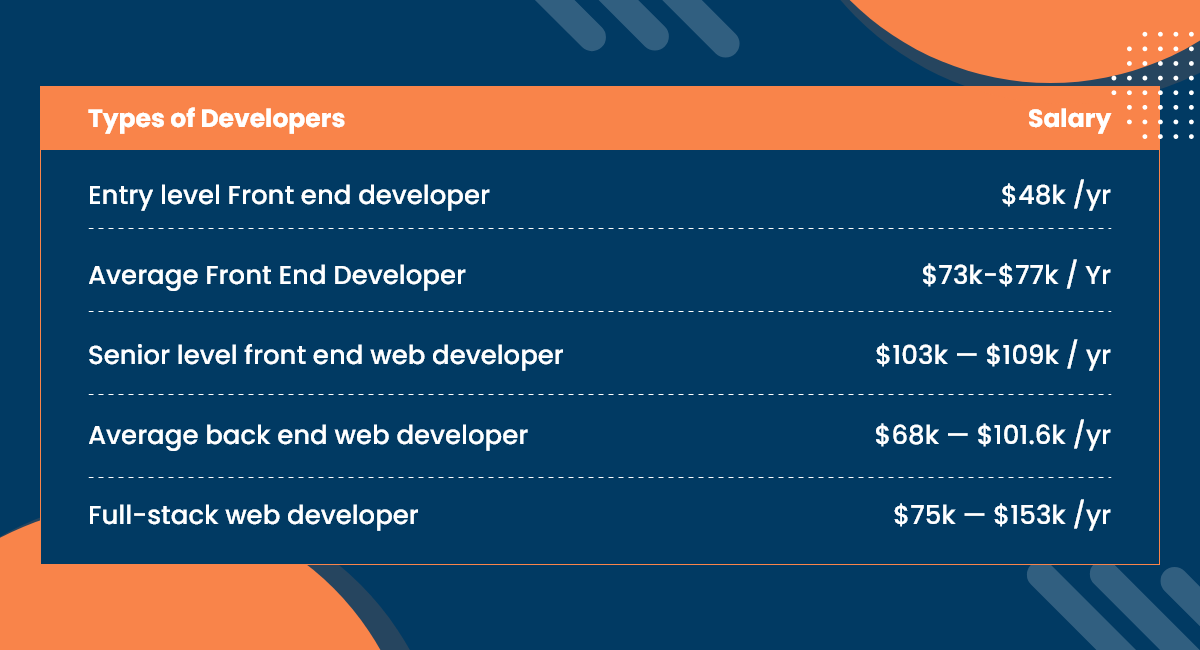 | Types of Developers | Salary |
|---|---|
| Entry level Front end developer | \$48k /yr |
| Average Front End Developer | \$73k-\$77k / Yr |
| Senior level front end web developer | \$103k — \$109k / yr |
| Average back end web developer | \$68k — \$101.6k /yr |
| Full-stack web developer | \$75k — \$153k /yr |